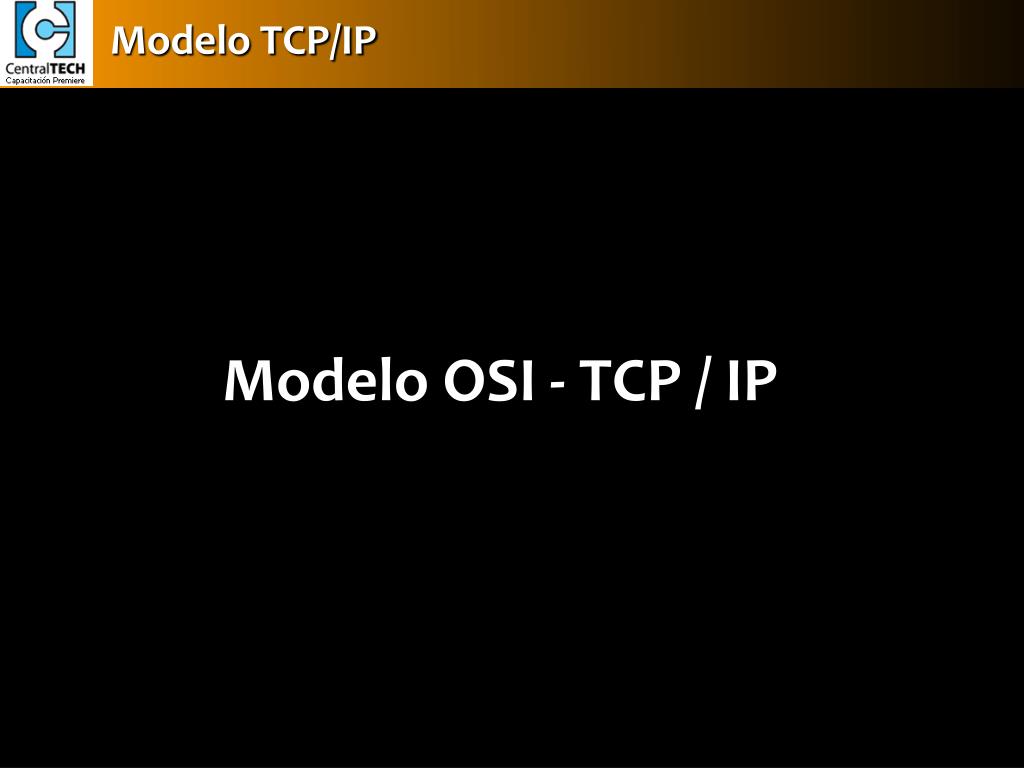 CentralTECH
Capacitación Premiere

Modelo TCP/IP

Modelo OSI - TCP / IP